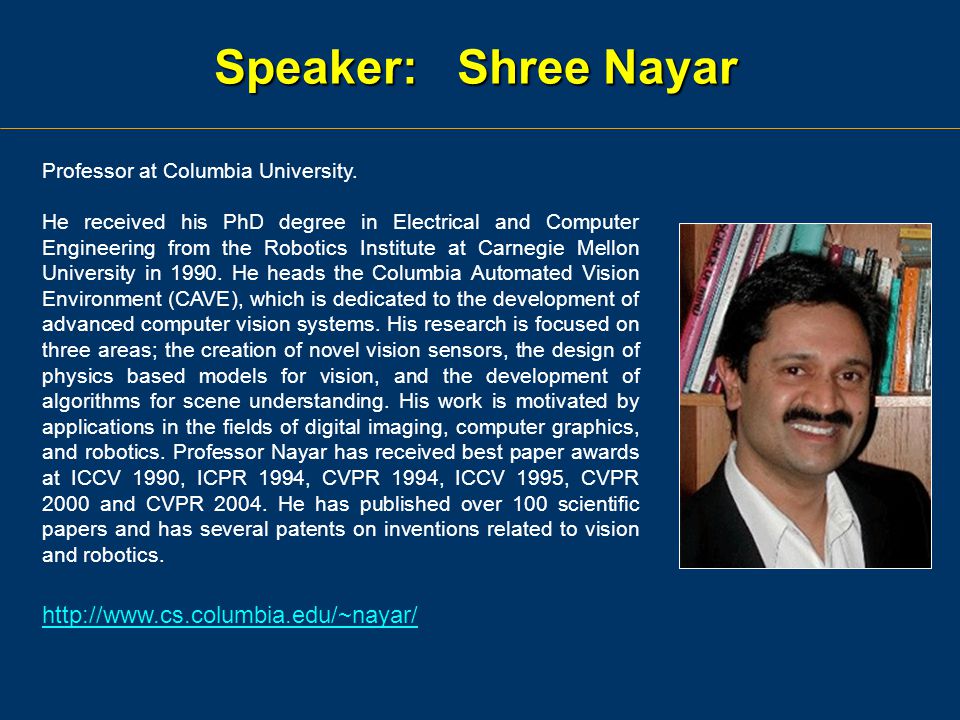 Speaker: Shree Nayar

Professor at Columbia University.

He received his PhD degree in Electrical and Computer Engineering from the Robotics Institute at Carnegie Mellon University in 1990. He heads the Columbia Automated Vision Environment (CAVE), which is dedicated to the development of advanced computer vision systems. His research is focused on three areas; the creation of novel vision sensors, the design of physics based models for vision, and the development of algorithms for scene understanding. His work is motivated by applications in the fields of digital imaging, computer graphics, and robotics. Professor Nayar has received best paper awards at ICCV 1990, ICPR 1994, CVPR 1994, ICCV 1995, CVPR 2000 and CVPR 2004. He has published over 100 scientific papers and has several patents on inventions related to vision and robotics.

http://www.cs.columbia.edu/~nayar/